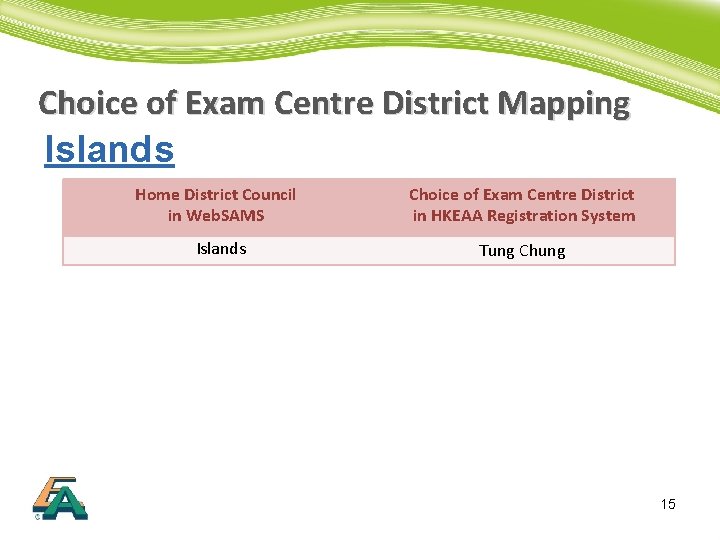 Choice of Exam Centre District Mapping

Islands

| Home District Council in WebSAMS | Choice of Exam Centre District in HKEAA Registration System |
|---|---|
| Islands | Tung Chung |

15